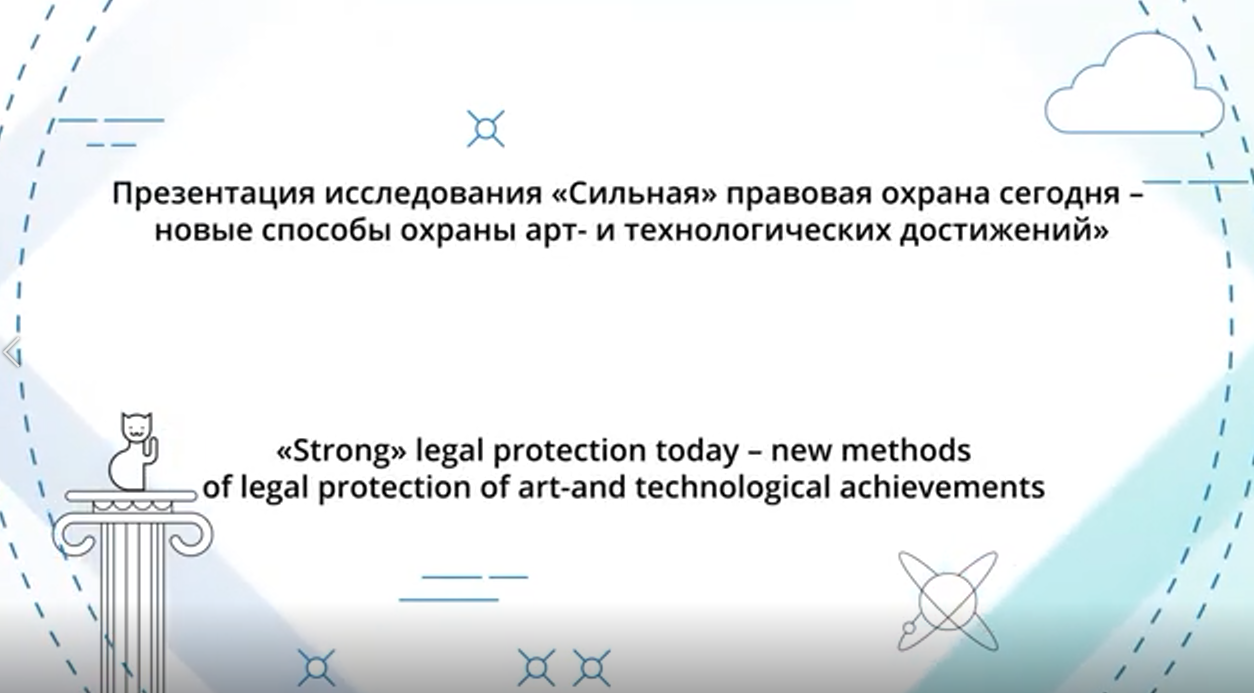 Презентация исследования «Сильная» правовая охрана сегодня – новые способы охраны арт- и технологических достижений»

«Strong» legal protection today – new methods of legal protection of art-and technological achievements